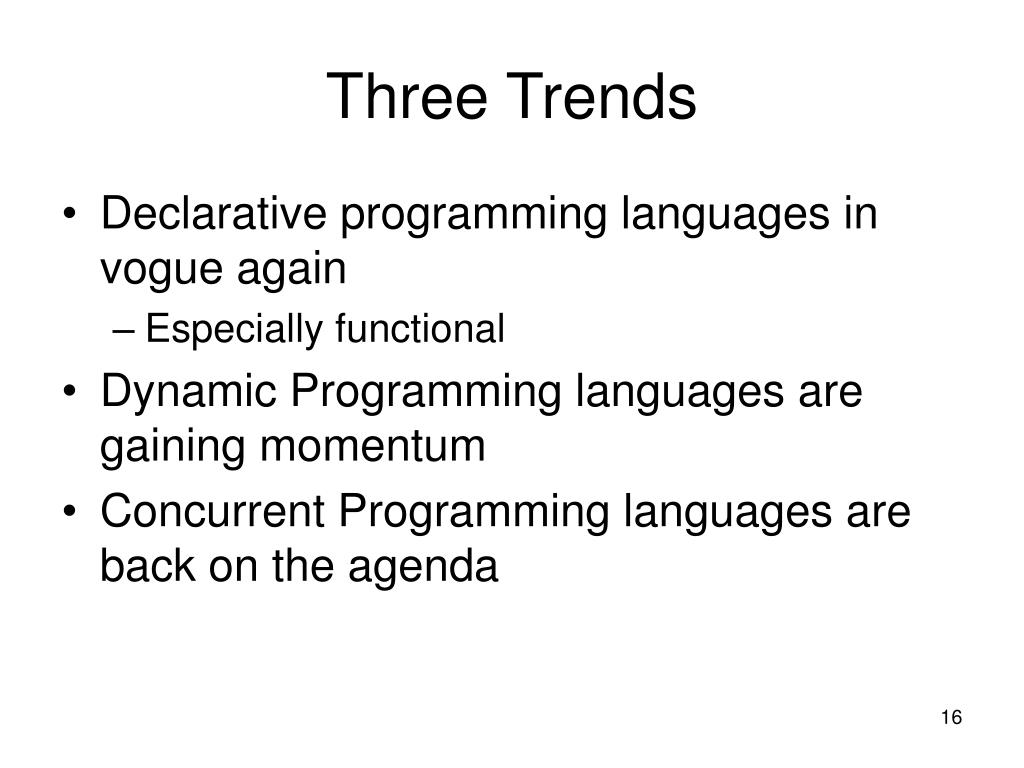 Three Trends

• Declarative programming languages in vogue again
  – Especially functional
• Dynamic Programming languages are gaining momentum
• Concurrent Programming languages are back on the agenda

16